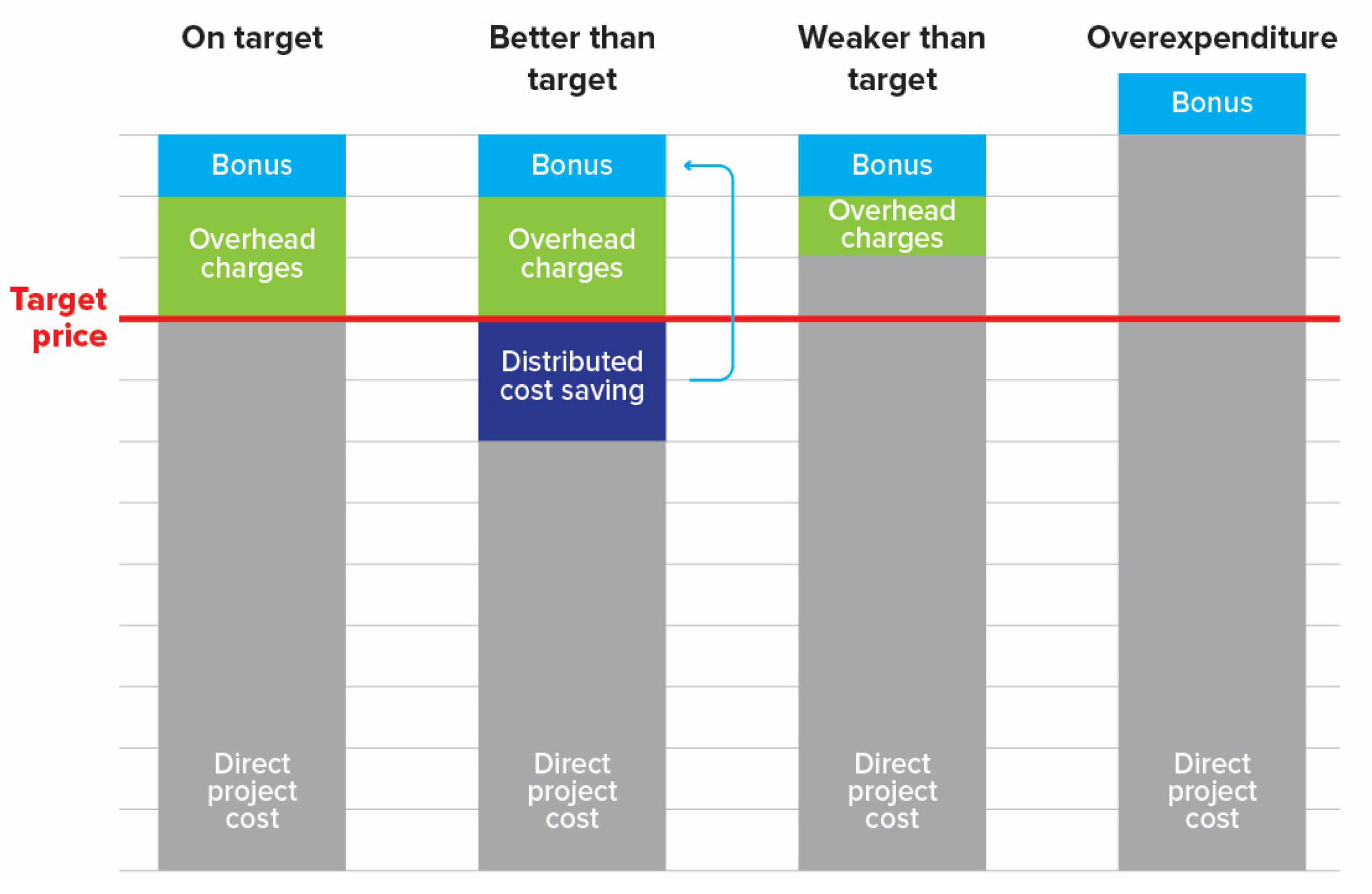 On target

Better than target

Weaker than target

Overexpenditure

Target price

Bonus

Overhead charges

Direct project cost

Bonus

Overhead charges

Distributed cost saving

Direct project cost

Bonus

Overhead charges

Direct project cost

Bonus

Direct project cost